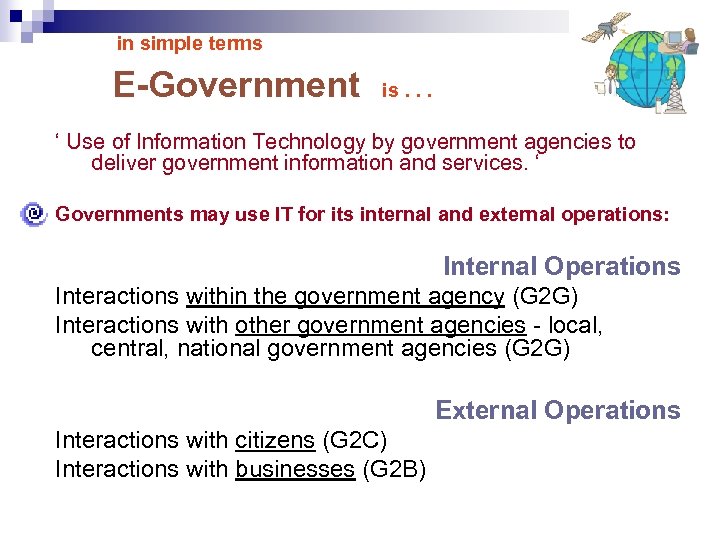 in simple terms

E-Government is . . .

‘ Use of Information Technology by government agencies to deliver government information and services. ‘

Governments may use IT for its internal and external operations:

Internal Operations

Interactions within the government agency (G2G)

Interactions with other government agencies - local, central, national government agencies (G2G)

External Operations

Interactions with citizens (G2C)

Interactions with businesses (G2B)